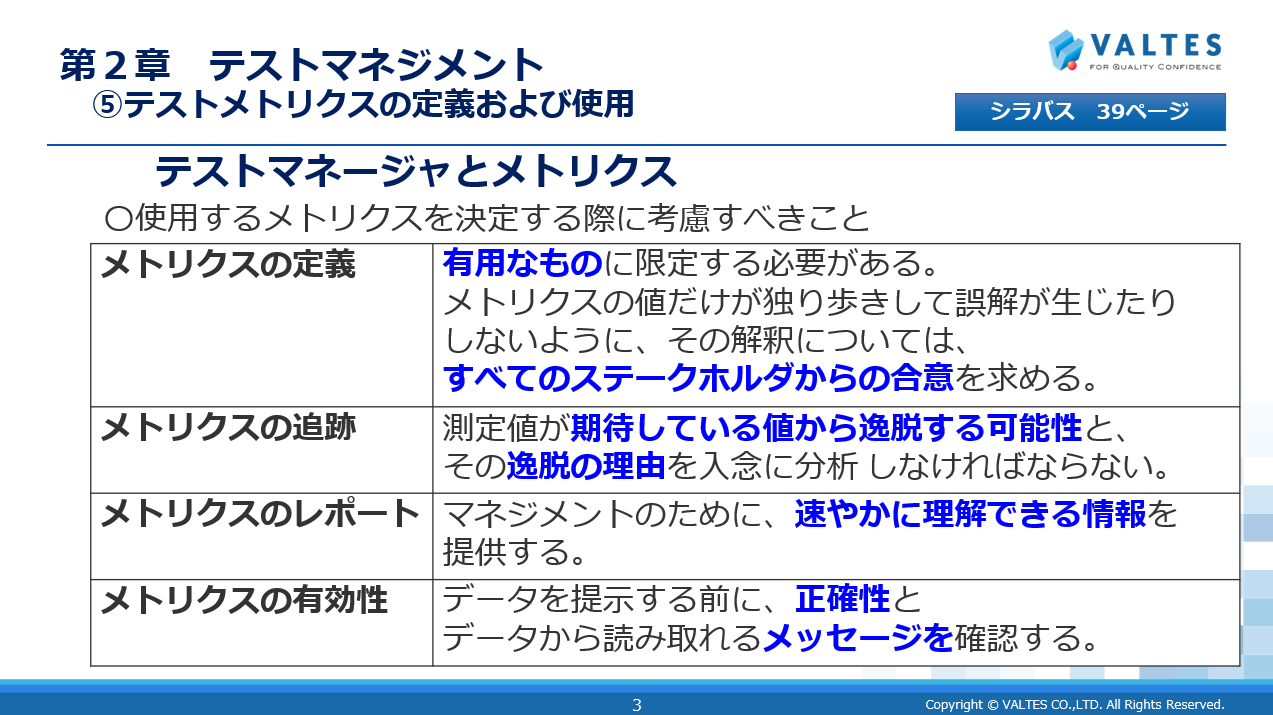 第２章　テストマネジメント
⑤テストメトリクスの定義および使用

VALTES
FOR QUALITY CONFIDENCE

シラバス　39ページ

テストマネージャとメトリクス

○使用するメトリクスを決定する際に考慮すべきこと

| メトリクスの定義 | 有用なものに限定する必要がある。メトリクスの値だけが独り歩きして誤解が生じたりしないように、その解釈については、すべてのステークホルダからの合意を求める。 |
|---|---|
| メトリクスの追跡 | 測定値が期待している値から逸脱する可能性と、その逸脱の理由を入念に分析 しなければならない。 |
| メトリクスのレポート | マネジメントのために、速やかに理解できる情報を提供する。 |
| メトリクスの有効性 | データを提示する前に、正確性とデータから読み取れるメッセージを確認する。 |

3

Copyright © VALTES CO.,LTD. All Rights Reserved.